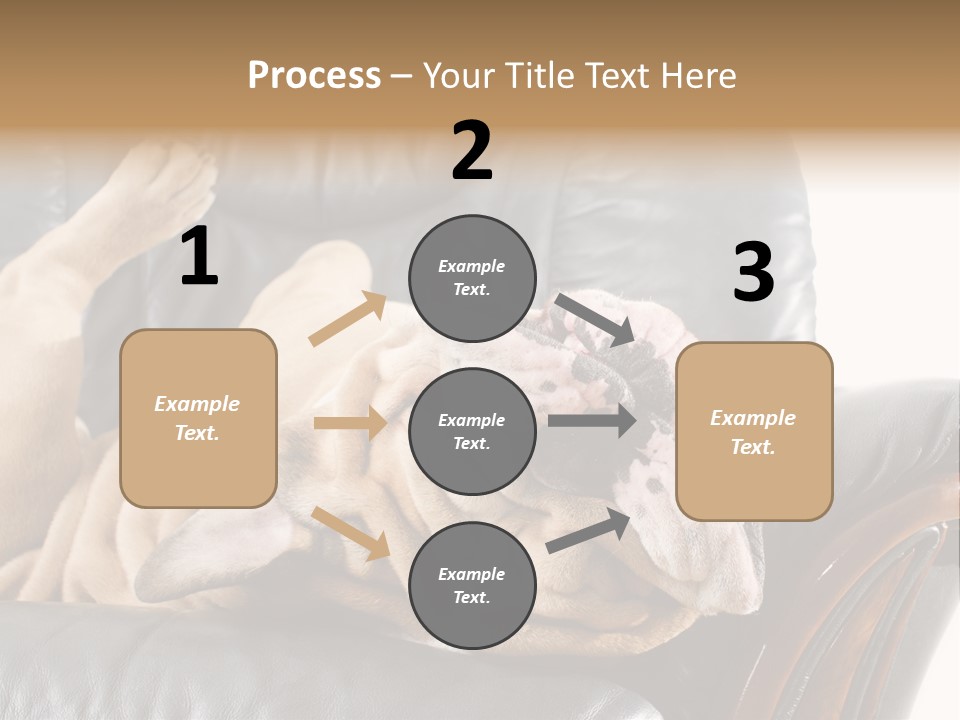 Process – Your Title Text Here

1

Example Text.

2

Example Text.

Example Text.

Example Text.

3

Example Text.